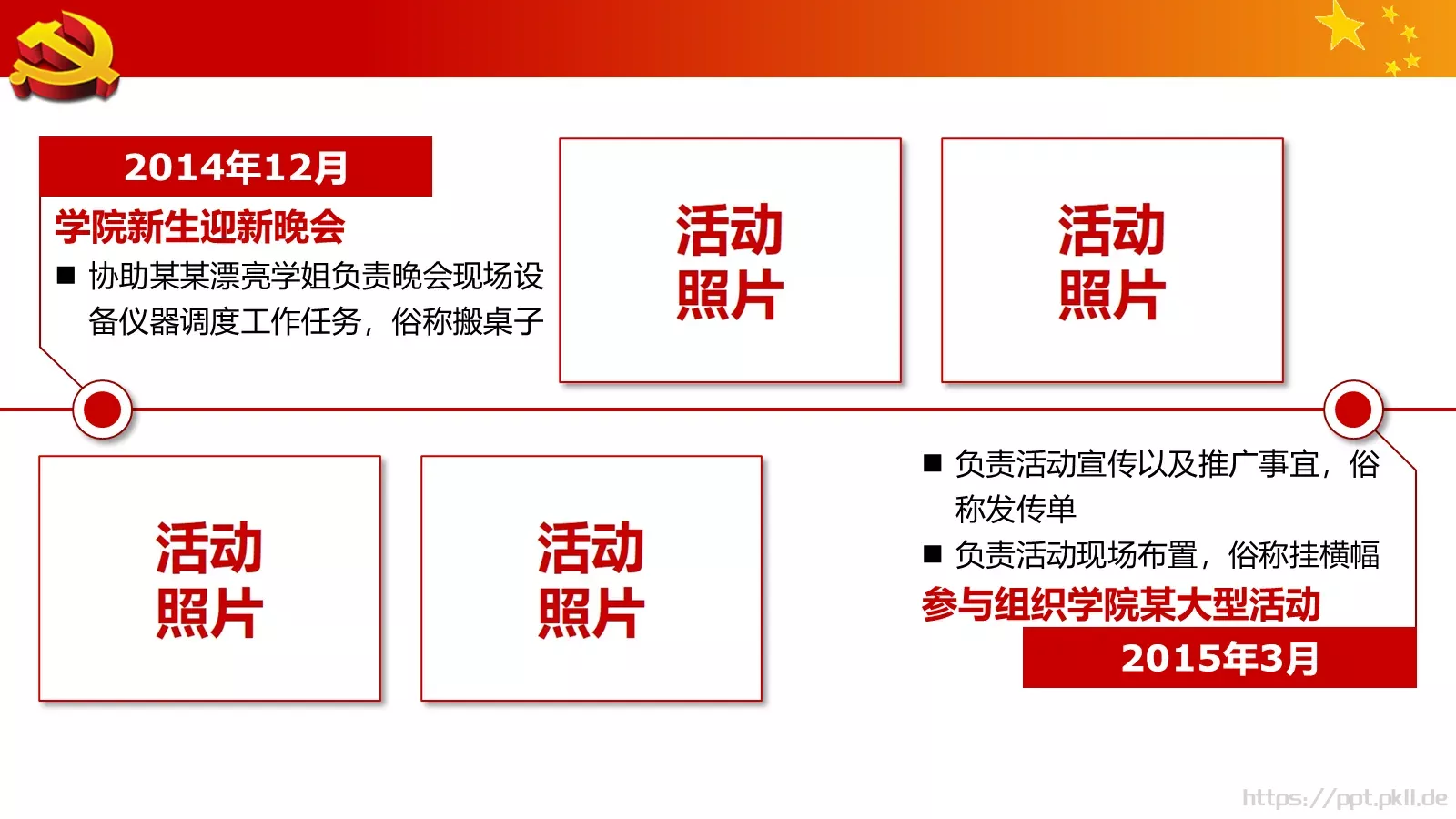 2014年12月

学院新生迎新晚会

■ 协助某某漂亮学姐负责晚会现场设备仪器调度工作任务，俗称搬桌子

活动照片

活动照片

活动照片

活动照片

■ 负责活动宣传以及推广事宜，俗称发传单
■ 负责活动现场布置，俗称挂横幅

参与组织学院某大型活动

2015年3月

https://ppt.pkll.de